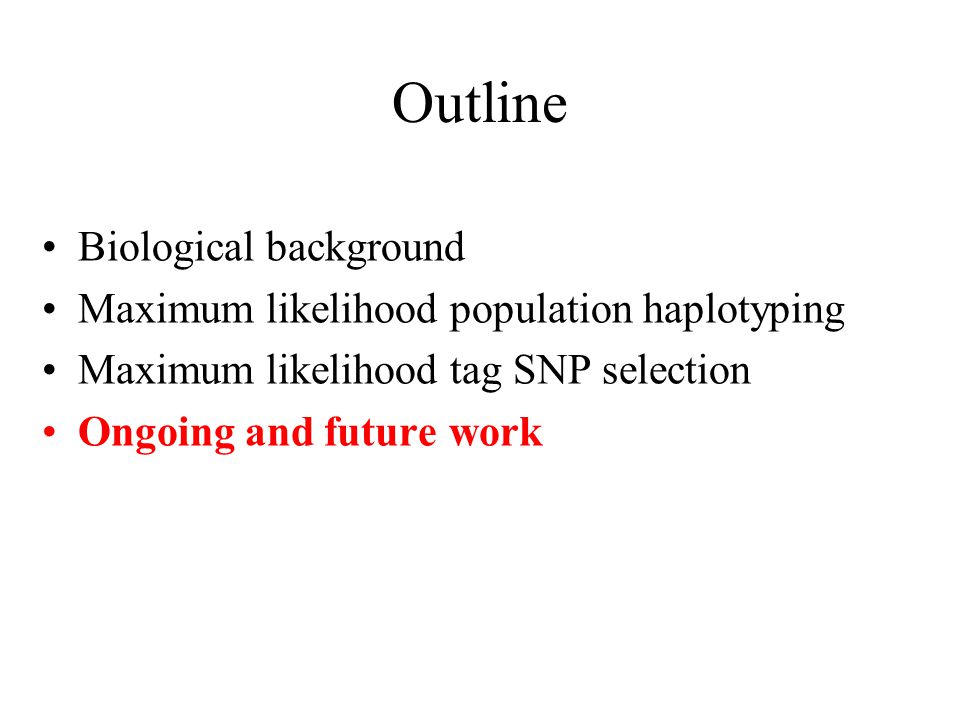 Outline

• Biological background
• Maximum likelihood population haplotyping
• Maximum likelihood tag SNP selection
• Ongoing and future work